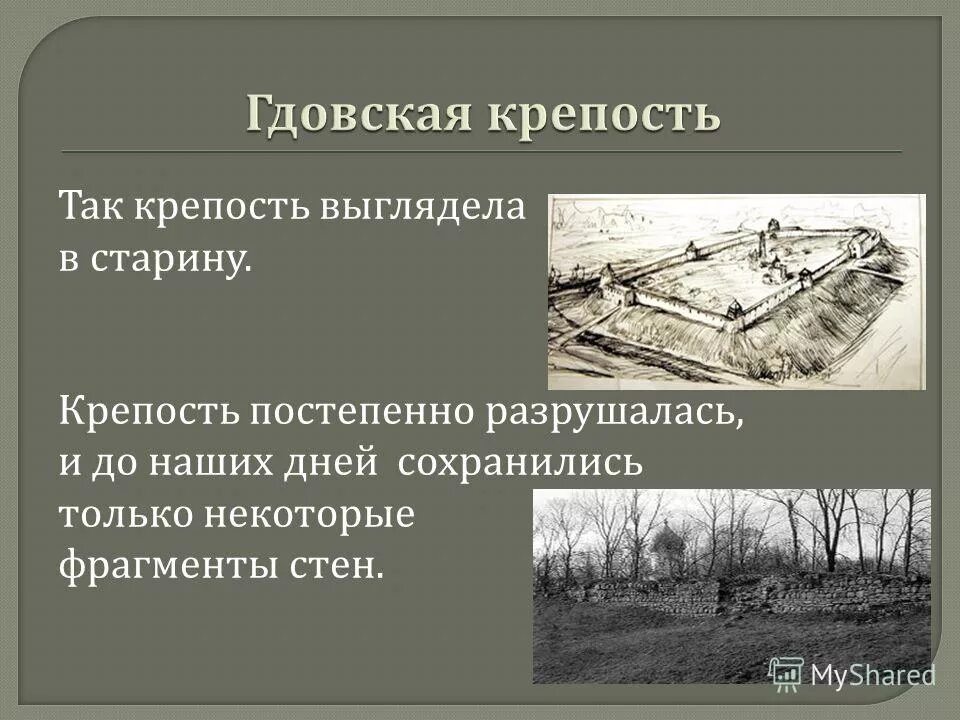 Гдовская крепость

Так крепость выглядела в старину.

Крепость постепенно разрушалась, и до наших дней сохранились только некоторые фрагменты стен.

MyShared